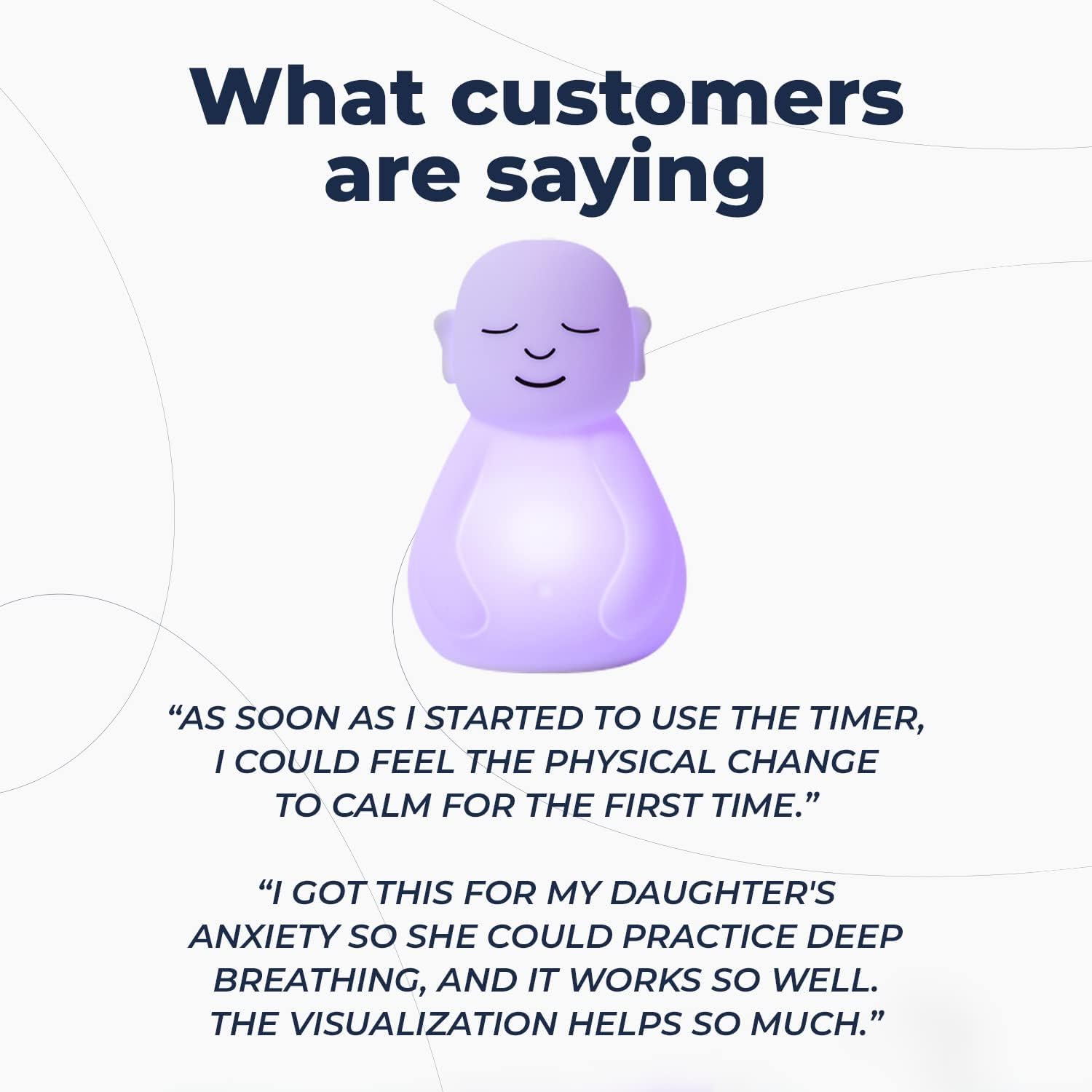 What customers are saying

“AS SOON AS I STARTED TO USE THE TIMER, I COULD FEEL THE PHYSICAL CHANGE TO CALM FOR THE FIRST TIME.”

“I GOT THIS FOR MY DAUGHTER'S ANXIETY SO SHE COULD PRACTICE DEEP BREATHING, AND IT WORKS SO WELL. THE VISUALIZATION HELPS SO MUCH.”